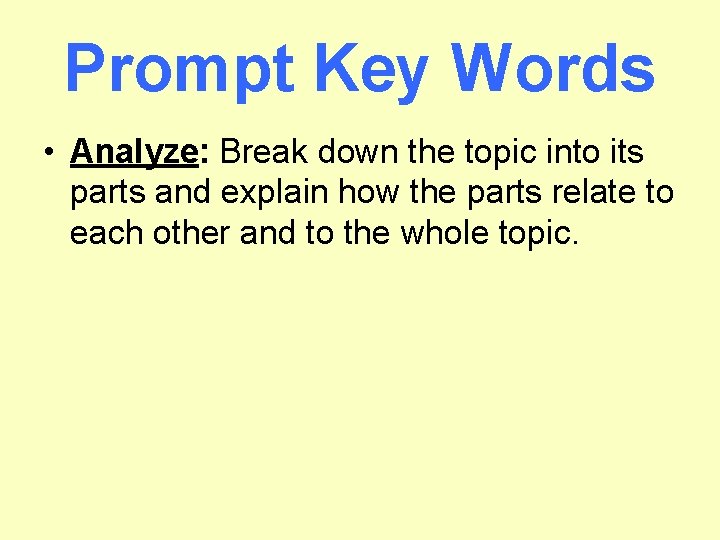 Prompt Key Words

• Analyze: Break down the topic into its parts and explain how the parts relate to each other and to the whole topic.